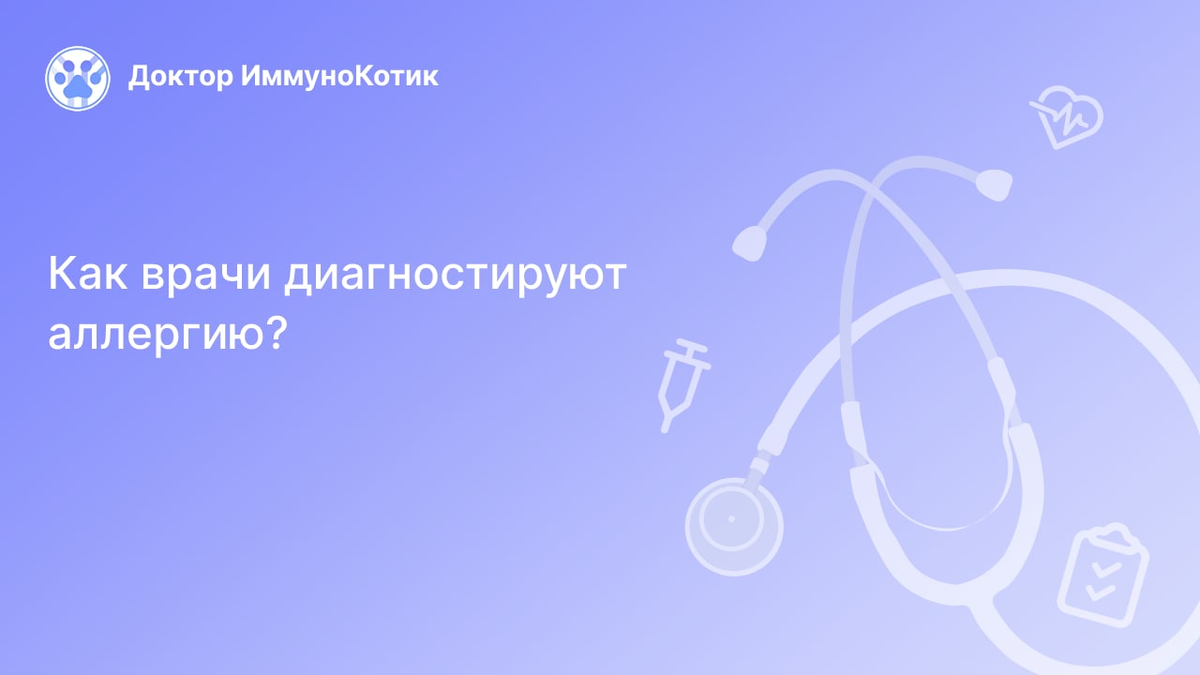 Доктор ИммуноКотик

Как врачи диагностируют аллергию?